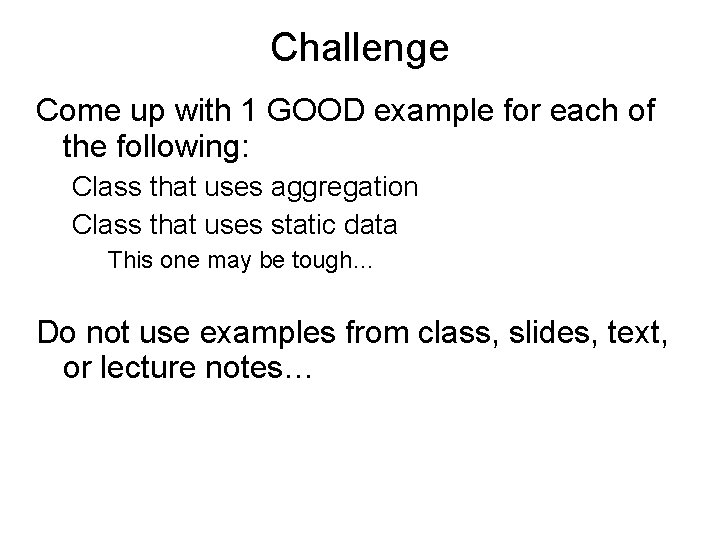 Challenge

Come up with 1 GOOD example for each of the following:

Class that uses aggregation

Class that uses static data

This one may be tough…

Do not use examples from class, slides, text, or lecture notes…